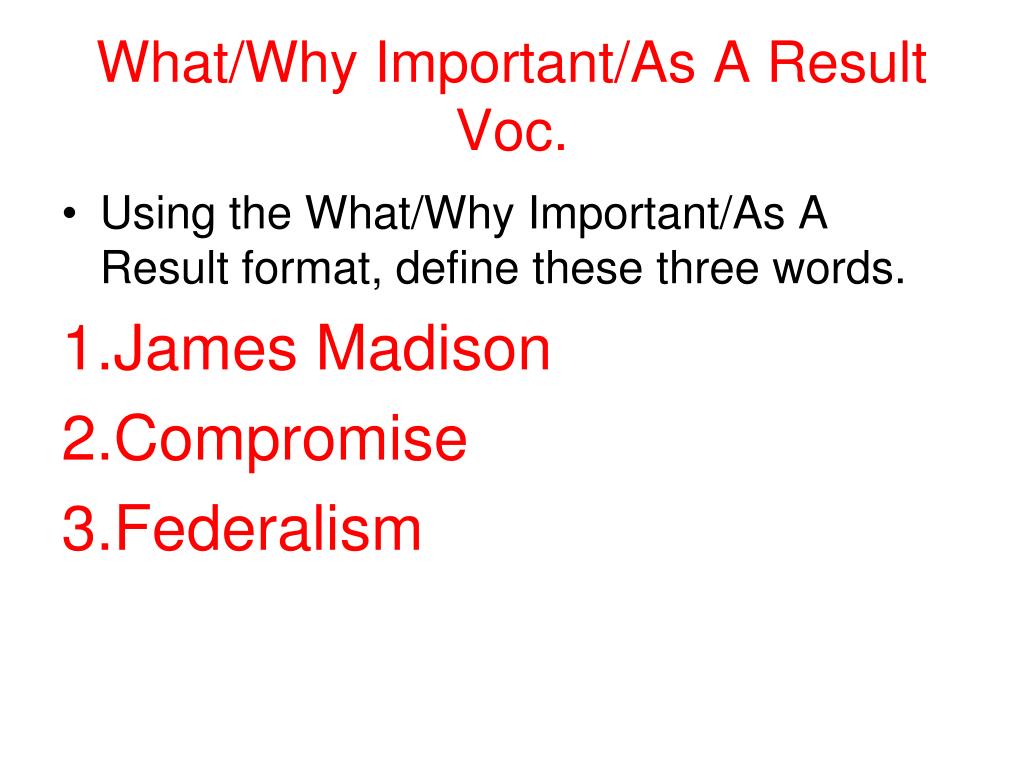 What/Why Important/As A Result Voc.

• Using the What/Why Important/As A Result format, define these three words.

1.James Madison

2.Compromise

3.Federalism